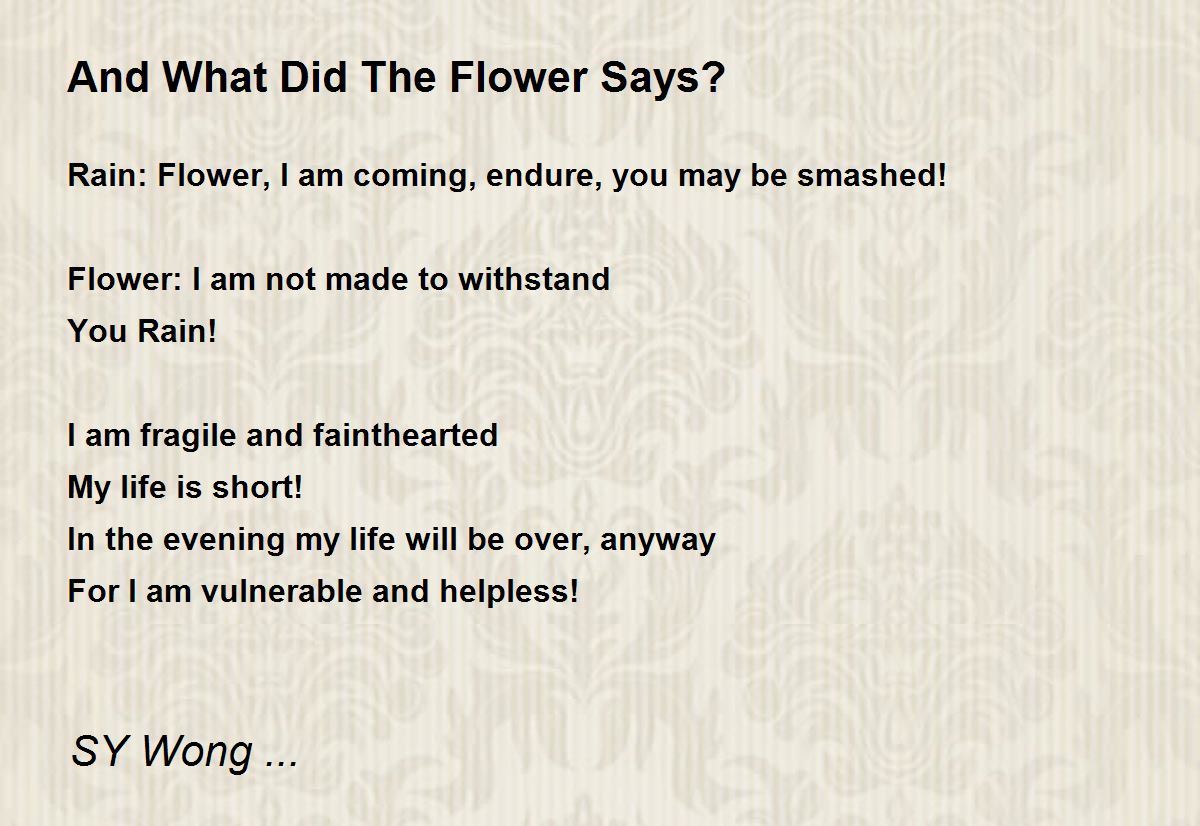 And What Did The Flower Says?

Rain: Flower, I am coming, endure, you may be smashed!

Flower: I am not made to withstand
You Rain!

I am fragile and fainthearted
My life is short!
In the evening my life will be over, anyway
For I am vulnerable and helpless!

SY Wong ...